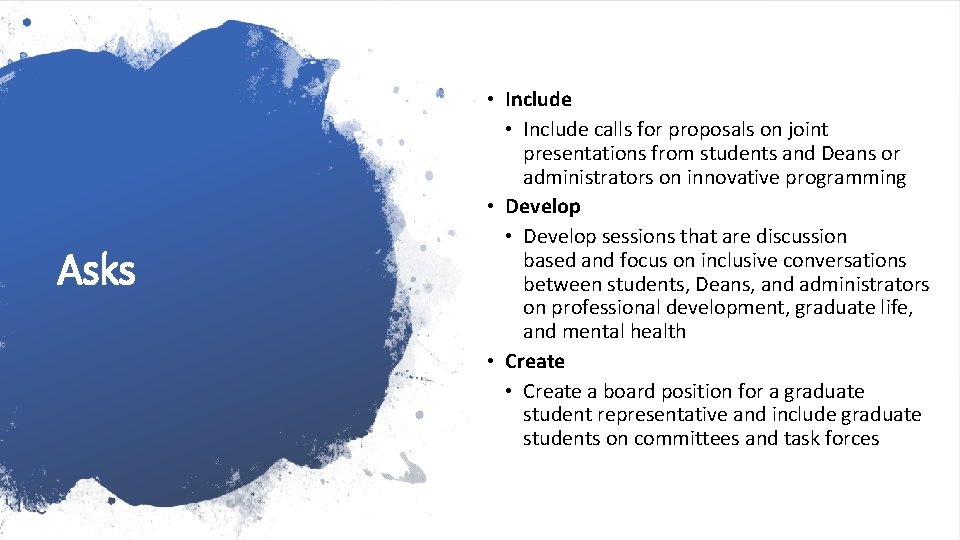 Asks

• Include
  • Include calls for proposals on joint presentations from students and Deans or administrators on innovative programming
• Develop
  • Develop sessions that are discussion based and focus on inclusive conversations between students, Deans, and administrators on professional development, graduate life, and mental health
• Create
  • Create a board position for a graduate student representative and include graduate students on committees and task forces